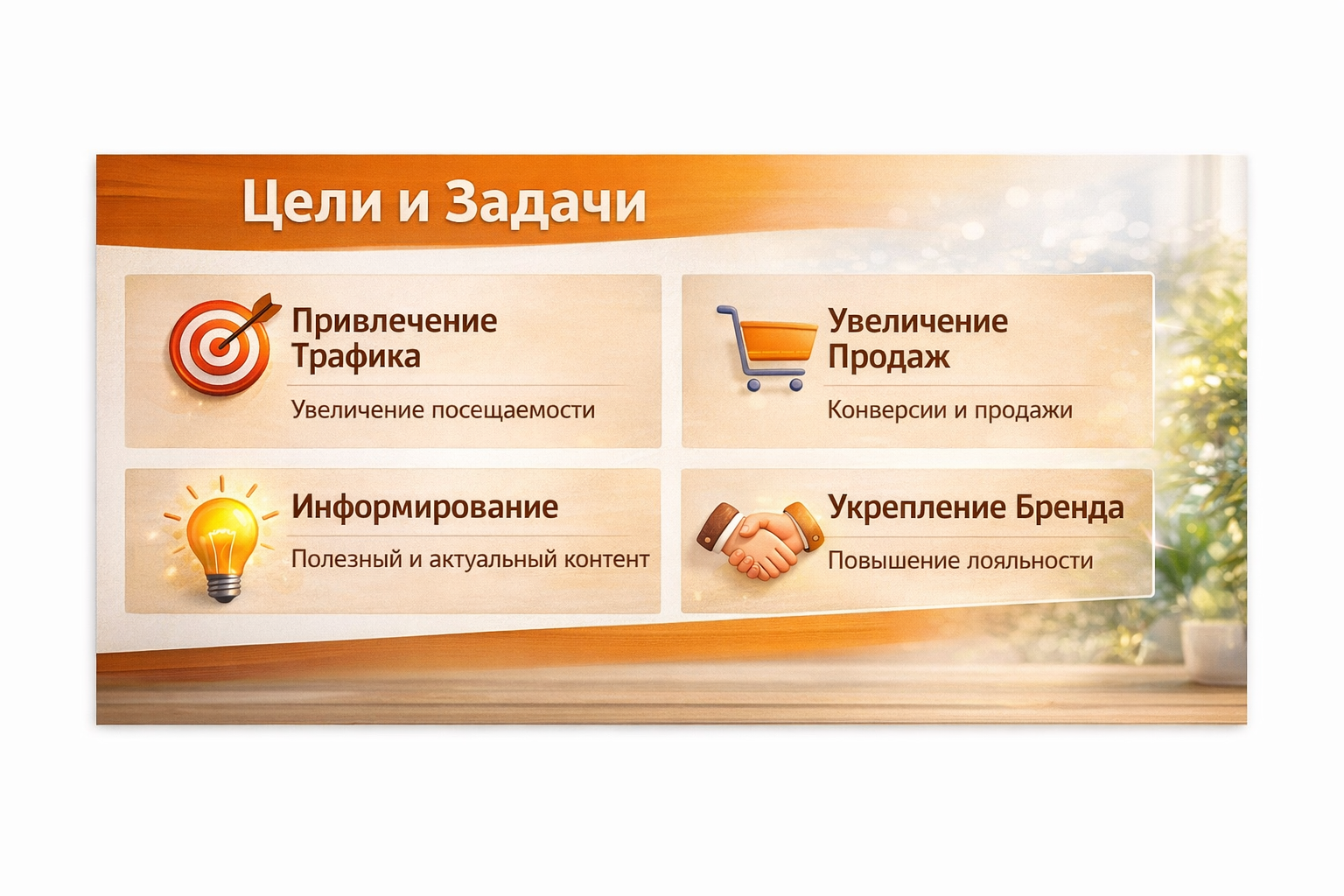 Цели и Задачи

Привлечение Трафика

Увеличение посещаемости

Увеличение Продаж

Конверсии и продажи

Информирование

Полезный и актуальный контент

Укрепление Бренда

Повышение лояльности